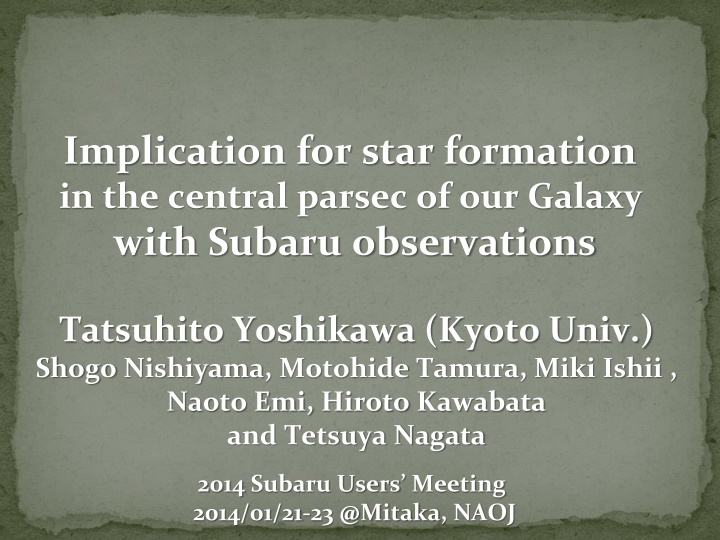 Implication for star formation in the central parsec of our Galaxy with Subaru observations

Tatsuhito Yoshikawa (Kyoto Univ.)
Shogo Nishiyama, Motohide Tamura, Miki Ishii , Naoto Emi, Hiroto Kawabata and Tetsuya Nagata

2014 Subaru Users' Meeting
2014/01/21-23 @Mitaka, NAOJ